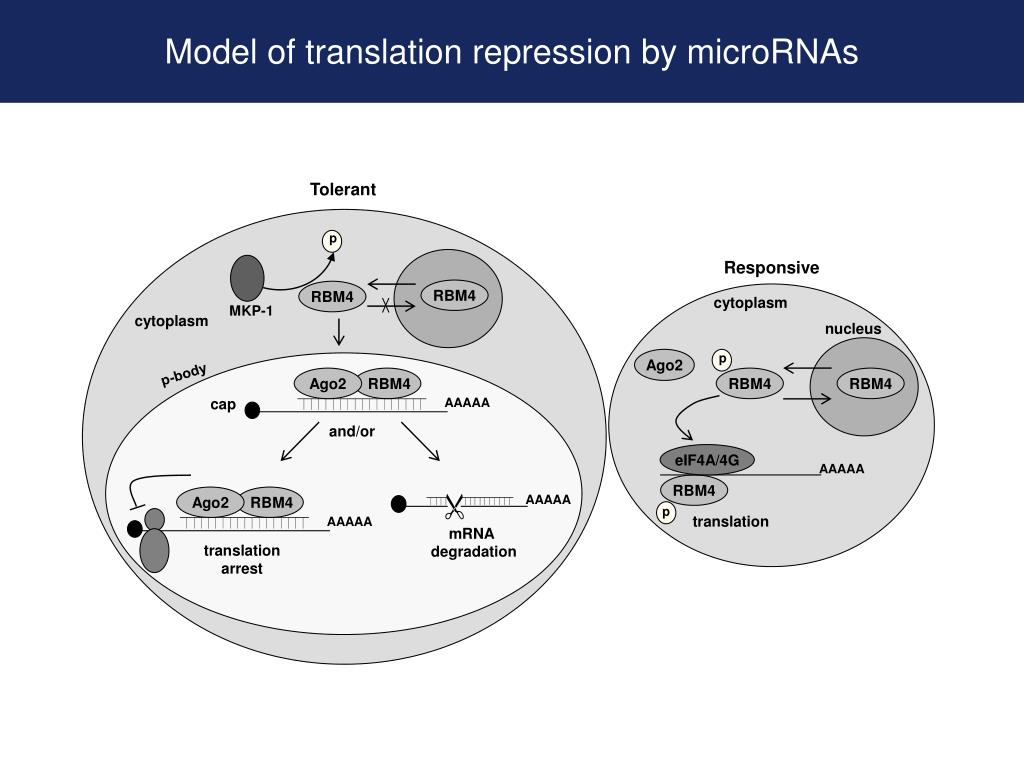 Model of translation repression by microRNAs

Tolerant

p

MKP-1

RBM4

RBM4

cytoplasm

p-body

Ago2

RBM4

cap

AAAAA

and/or

Ago2

RBM4

AAAAA

translation arrest

AAAAA

mRNA degradation

Responsive

cytoplasm

nucleus

Ago2

p

RBM4

RBM4

eIF4A/4G

AAAAA

RBM4

p

translation